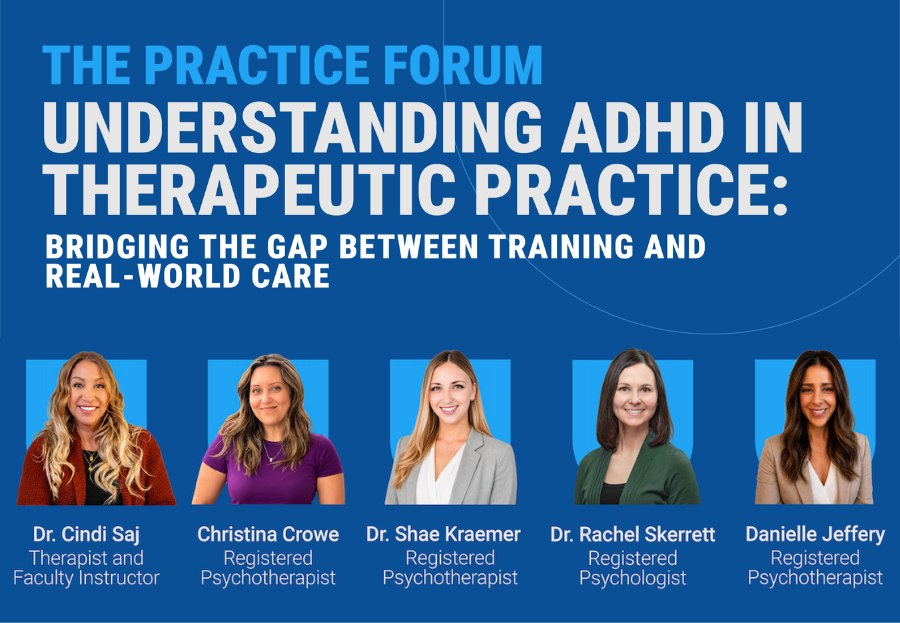 THE PRACTICE FORUM
UNDERSTANDING ADHD IN THERAPEUTIC PRACTICE:
BRIDGING THE GAP BETWEEN TRAINING AND REAL-WORLD CARE

Dr. Cindi Saj
Therapist and Faculty Instructor

Christina Crowe
Registered Psychotherapist

Dr. Shae Kraemer
Registered Psychotherapist

Dr. Rachel Skerrett
Registered Psychologist

Danielle Jeffery
Registered Psychotherapist